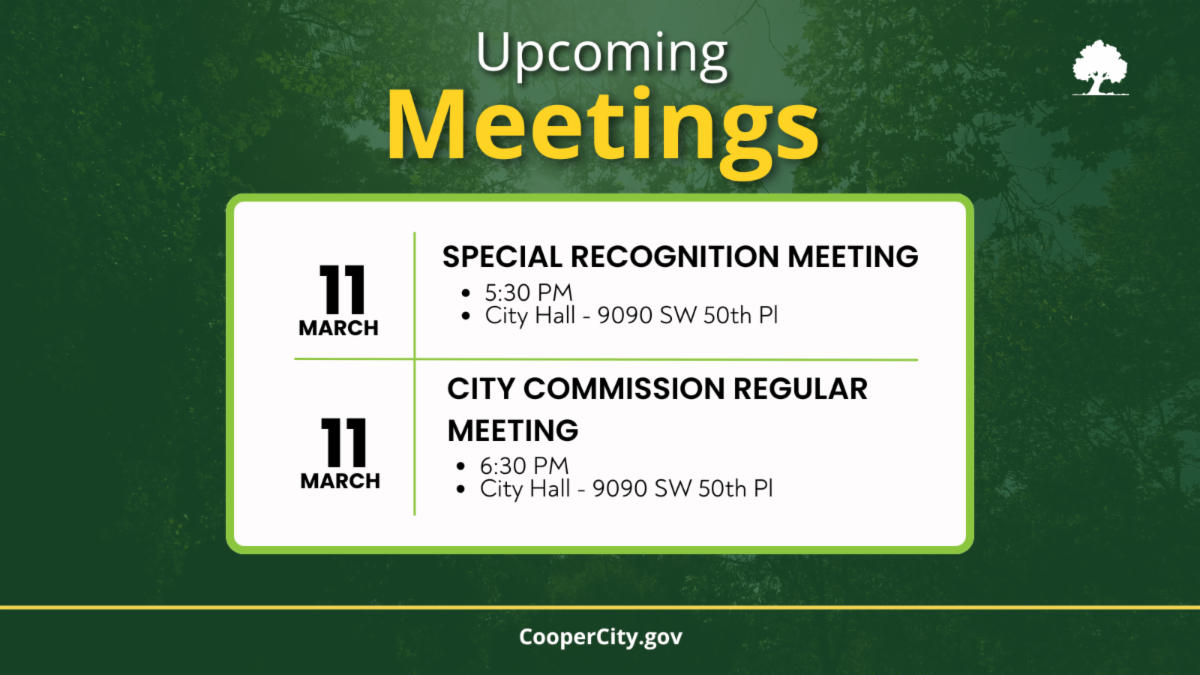 Upcoming
Meetings

11
MARCH

SPECIAL RECOGNITION MEETING
- 5:30 PM
- City Hall - 9090 SW 50th Pl

11
MARCH

CITY COMMISSION REGULAR MEETING
- 6:30 PM
- City Hall - 9090 SW 50th Pl

CooperCity.gov